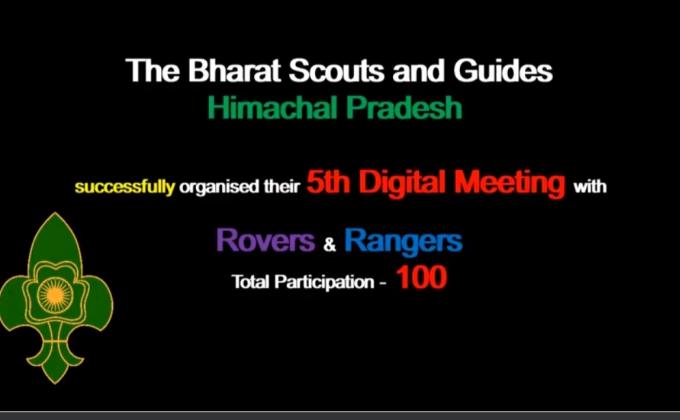 The Bharat Scouts and Guides
Himachal Pradesh

successfully organised their 5th Digital Meeting with

Rovers & Rangers
Total Participation - 100